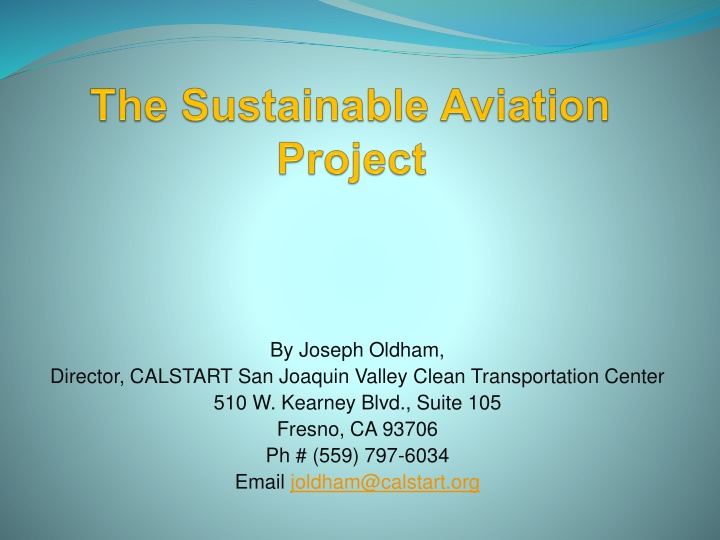 The Sustainable Aviation Project

By Joseph Oldham,
Director, CALSTART San Joaquin Valley Clean Transportation Center
510 W. Kearney Blvd., Suite 105
Fresno, CA 93706
Ph # (559) 797-6034
Email joldham@calstart.org